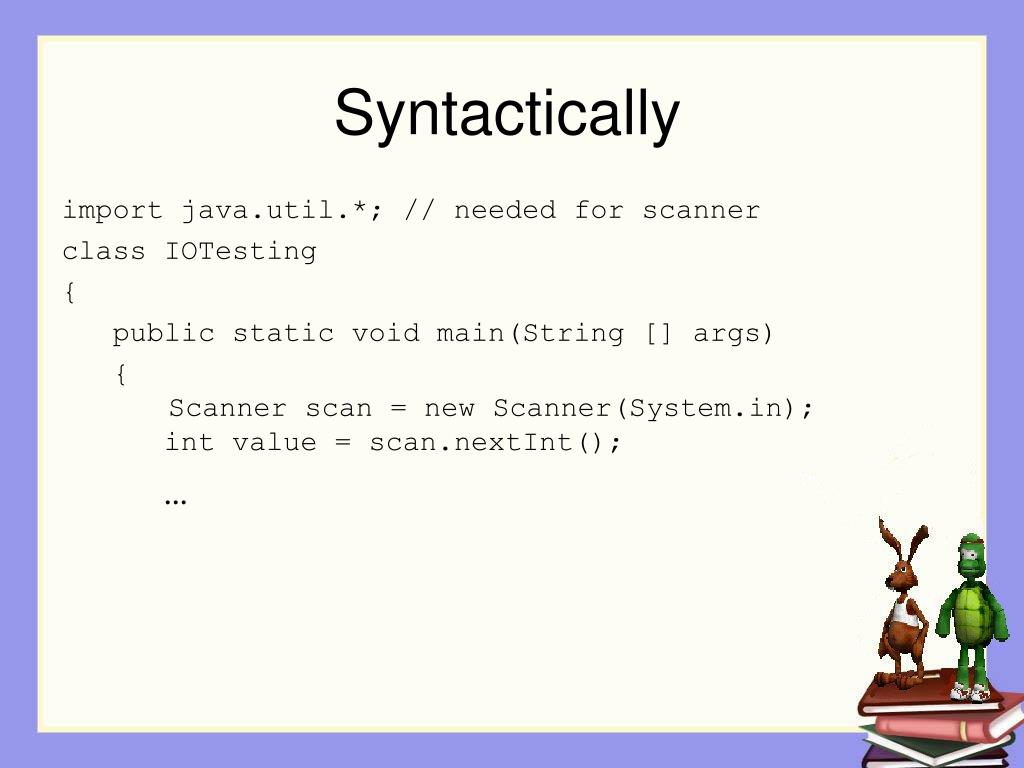 Syntactically

import java.util.*; // needed for scanner
class IOTesting
{
public static void main(String [] args)
{
Scanner scan = new Scanner(System.in);
int value = scan.nextInt();
…